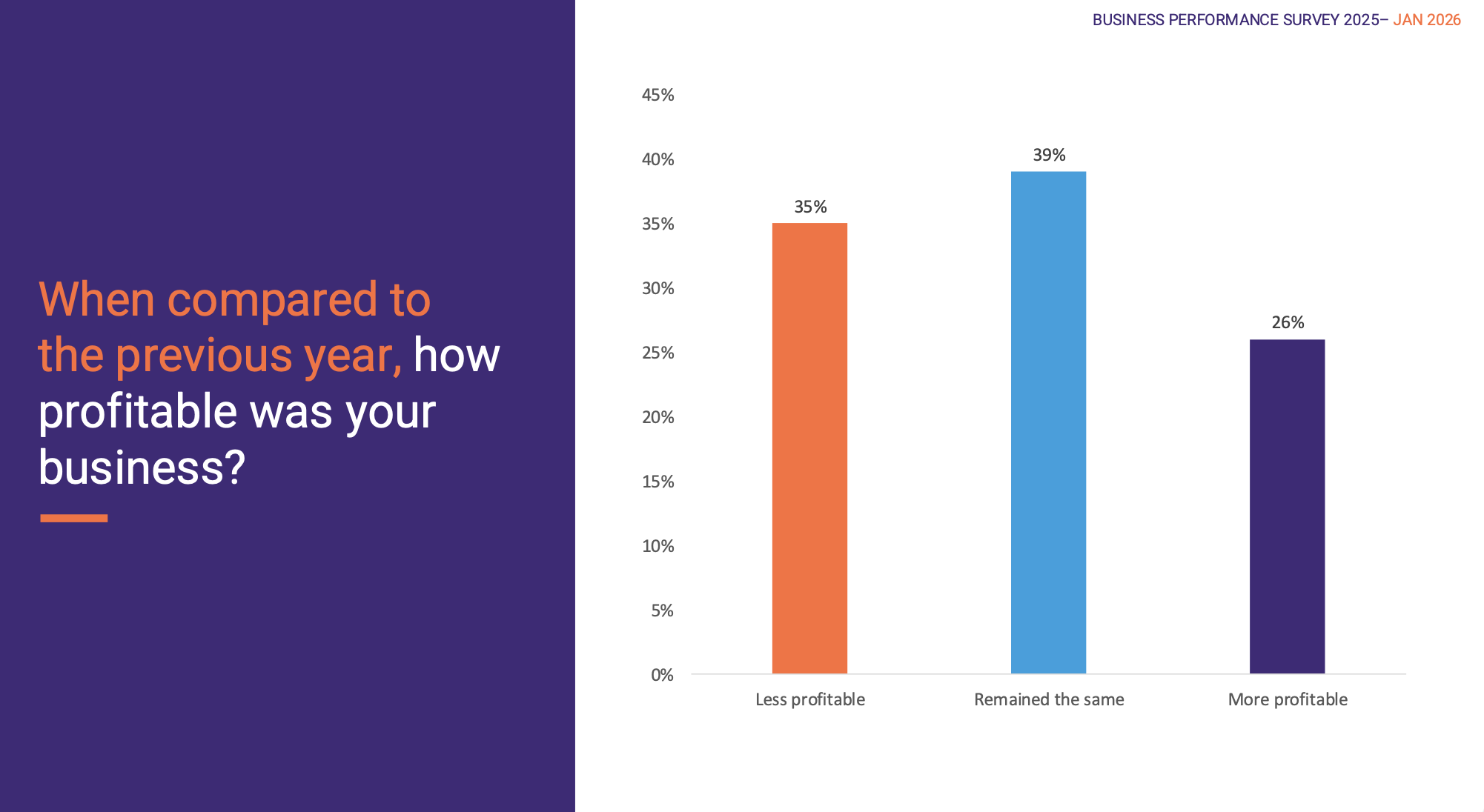 BUSINESS PERFORMANCE SURVEY 2025– JAN 2026

When compared to the previous year, how profitable was your business?

45%
40%
35%
30%
25%
20%
15%
10%
5%
0%

35%
39%
26%

Less profitable
Remained the same
More profitable